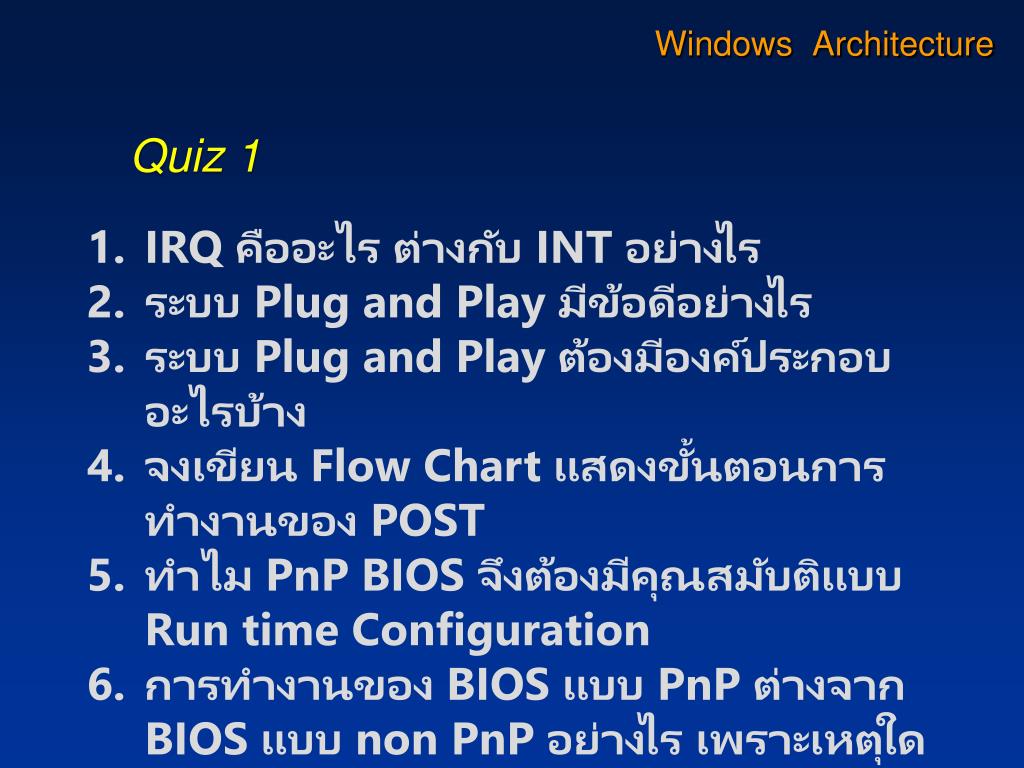 Windows Architecture

Quiz 1

1. IRQ คืออะไร ต่างกับ INT อย่างไร
2. ระบบ Plug and Play มีข้อดีอย่างไร
3. ระบบ Plug and Play ต้องมีองค์ประกอบอะไรบ้าง
4. จงเขียน Flow Chart แสดงขั้นตอนการทำงานของ POST
5. ทำไม PnP BIOS จึงต้องมีคุณสมบัติแบบ Run time Configuration
6. การทำงานของ BIOS แบบ PnP ต่างจาก BIOS แบบ non PnP อย่างไร เพราะเหตุใด